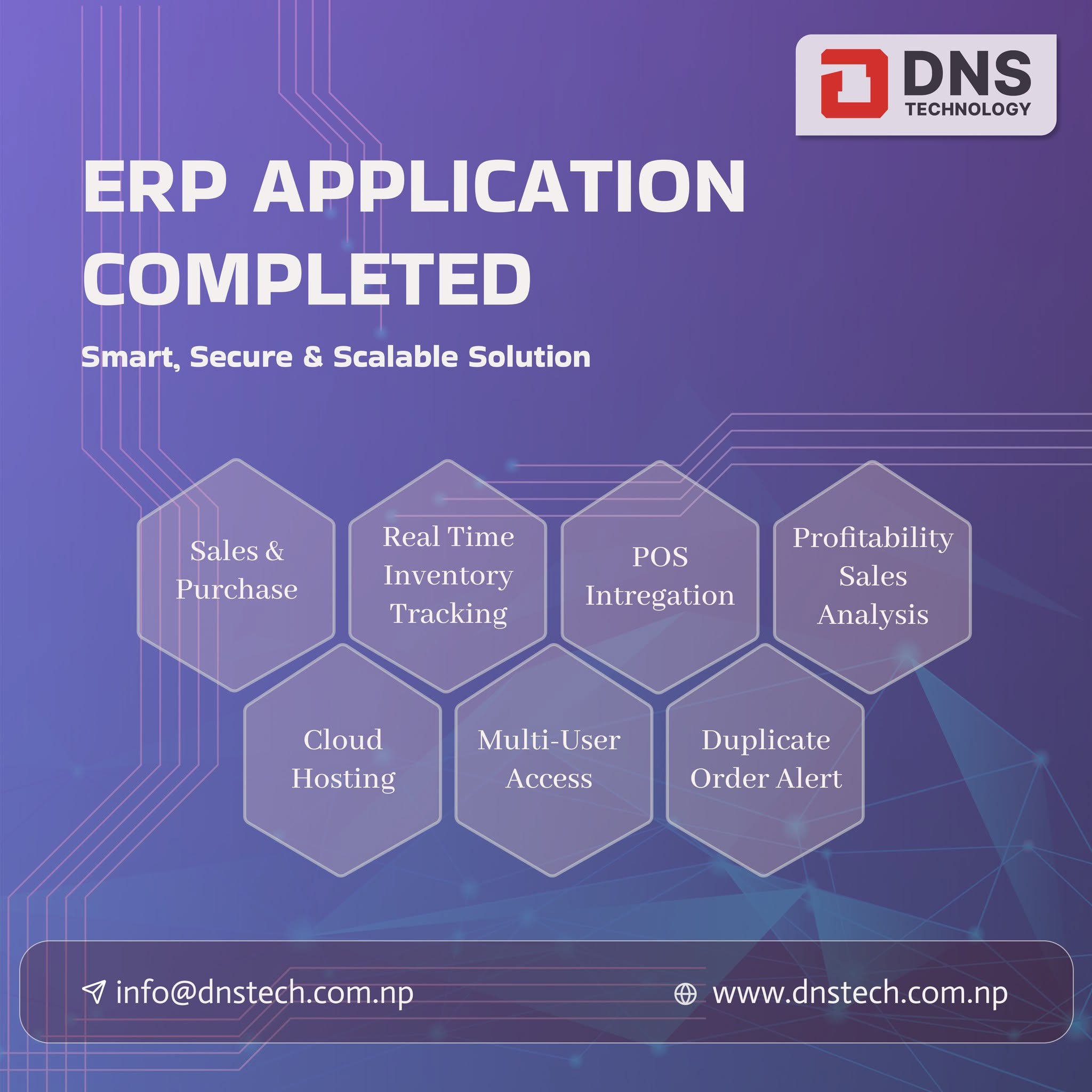 DNS
TECHNOLOGY

ERP APPLICATION COMPLETED

Smart, Secure & Scalable Solution

Sales &
Purchase

Real Time
Inventory
Tracking

POS
Intregation

Profitability
Sales
Analysis

Cloud
Hosting

Multi-User
Access

Duplicate
Order Alert

info@dnstech.com.np

www.dnstech.com.np